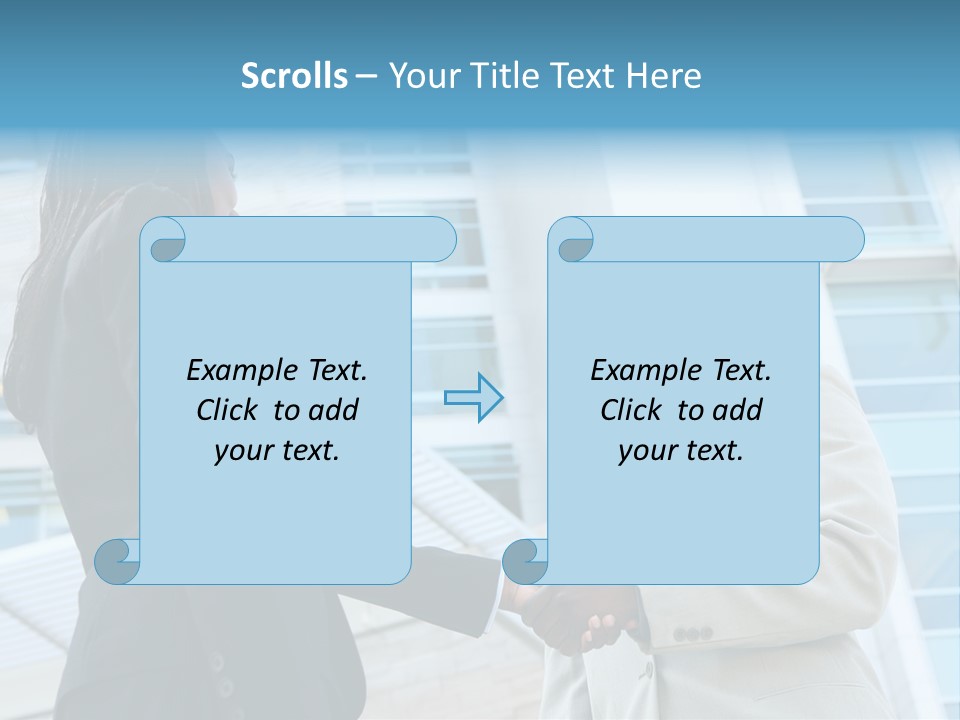 Scrolls – Your Title Text Here

Example Text. Click to add your text.

Example Text. Click to add your text.